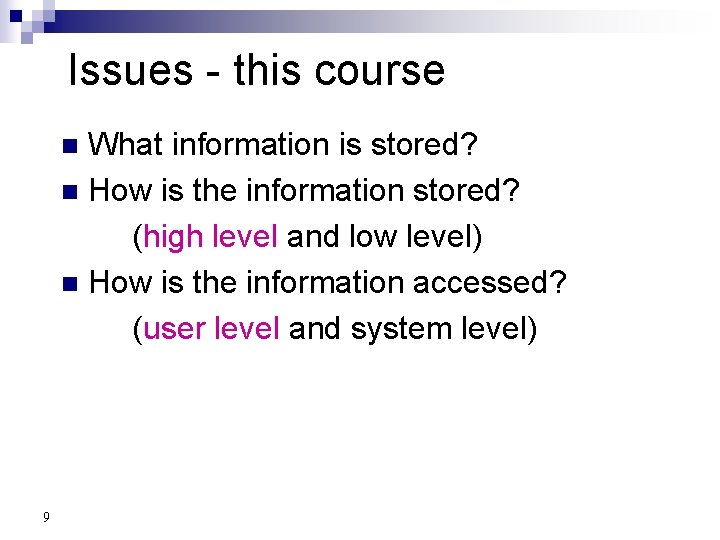 Issues - this course

What information is stored?

How is the information stored?
(high level and low level)

How is the information accessed?
(user level and system level)

9